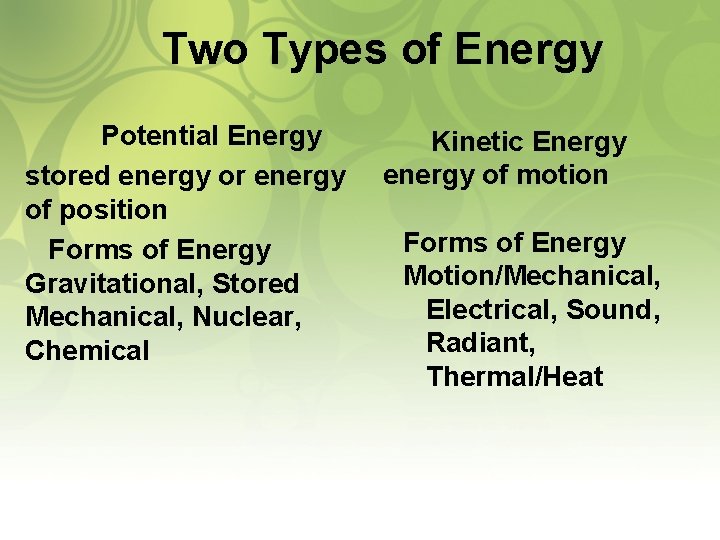 Two Types of Energy

Potential Energy
stored energy or energy of position

Forms of Energy
Gravitational, Stored Mechanical, Nuclear, Chemical

Kinetic Energy
energy of motion

Forms of Energy
Motion/Mechanical, Electrical, Sound, Radiant, Thermal/Heat